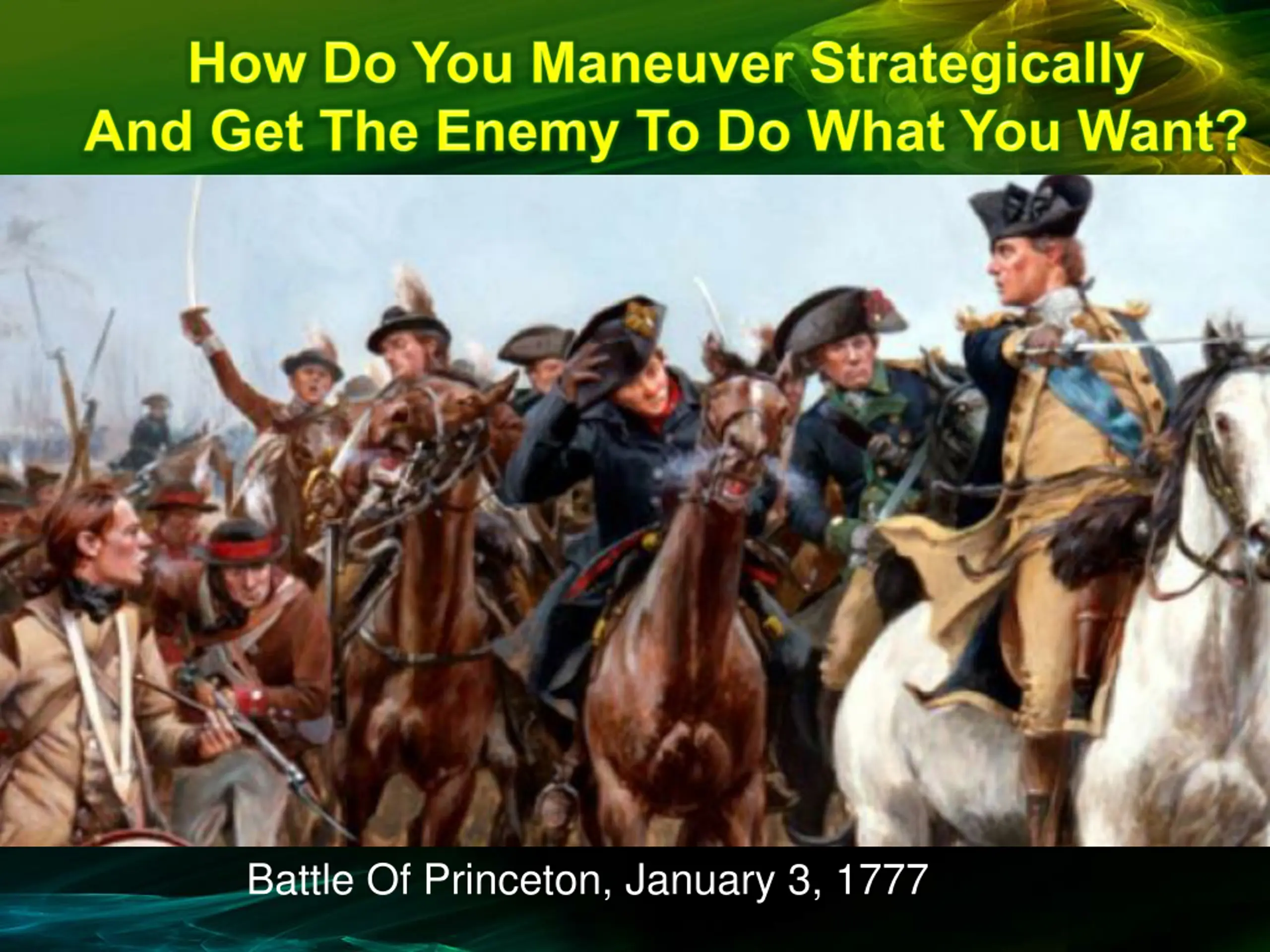 How Do You Maneuver Strategically And Get The Enemy To Do What You Want?

Battle Of Princeton, January 3, 1777